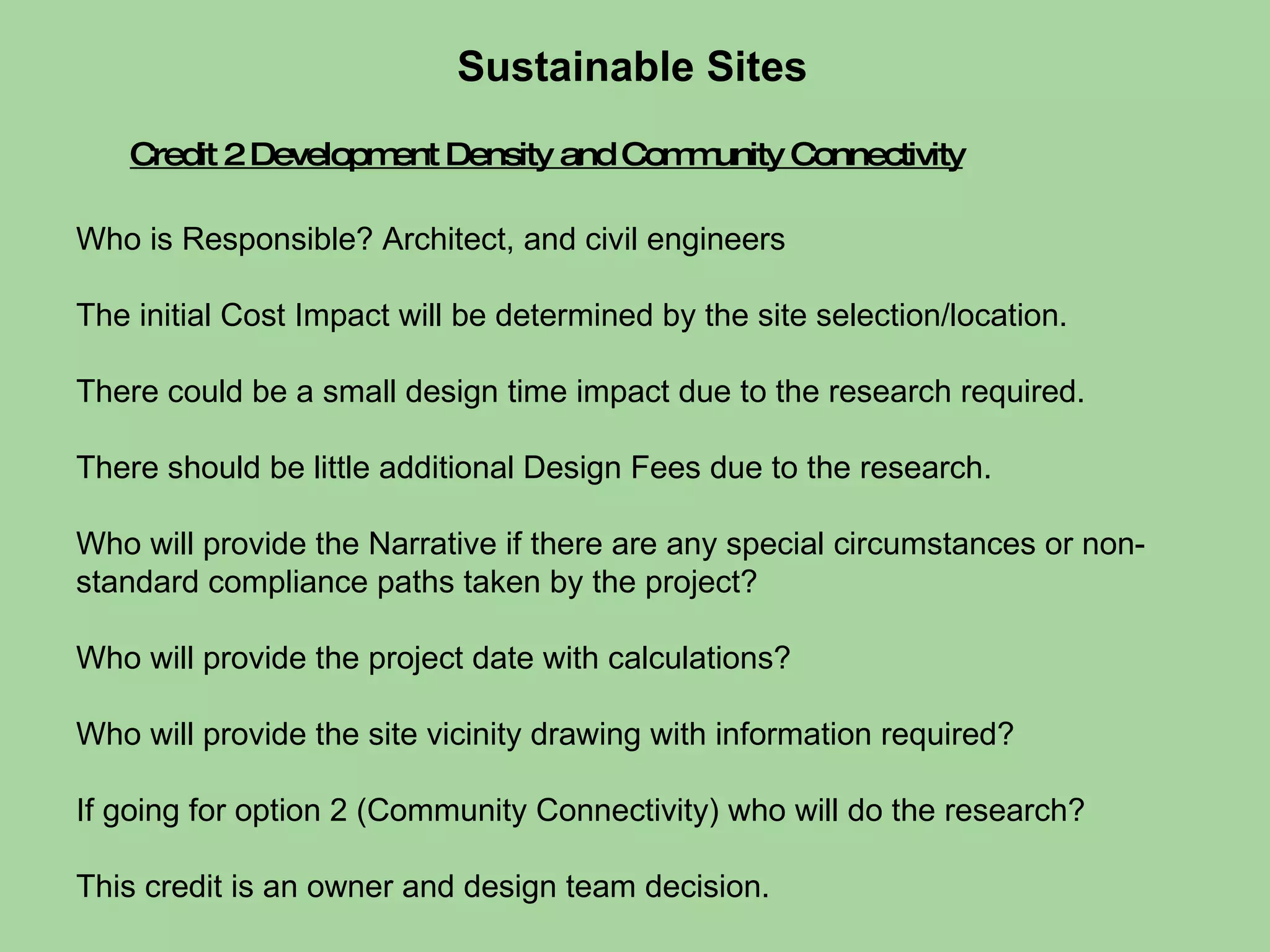 Sustainable Sites

Credit 2 Development Density and Community Connectivity

Who is Responsible? Architect, and civil engineers

The initial Cost Impact will be determined by the site selection/location.

There could be a small design time impact due to the research required.

There should be little additional Design Fees due to the research.

Who will provide the Narrative if there are any special circumstances or non-standard compliance paths taken by the project?

Who will provide the project date with calculations?

Who will provide the site vicinity drawing with information required?

If going for option 2 (Community Connectivity) who will do the research?

This credit is an owner and design team decision.